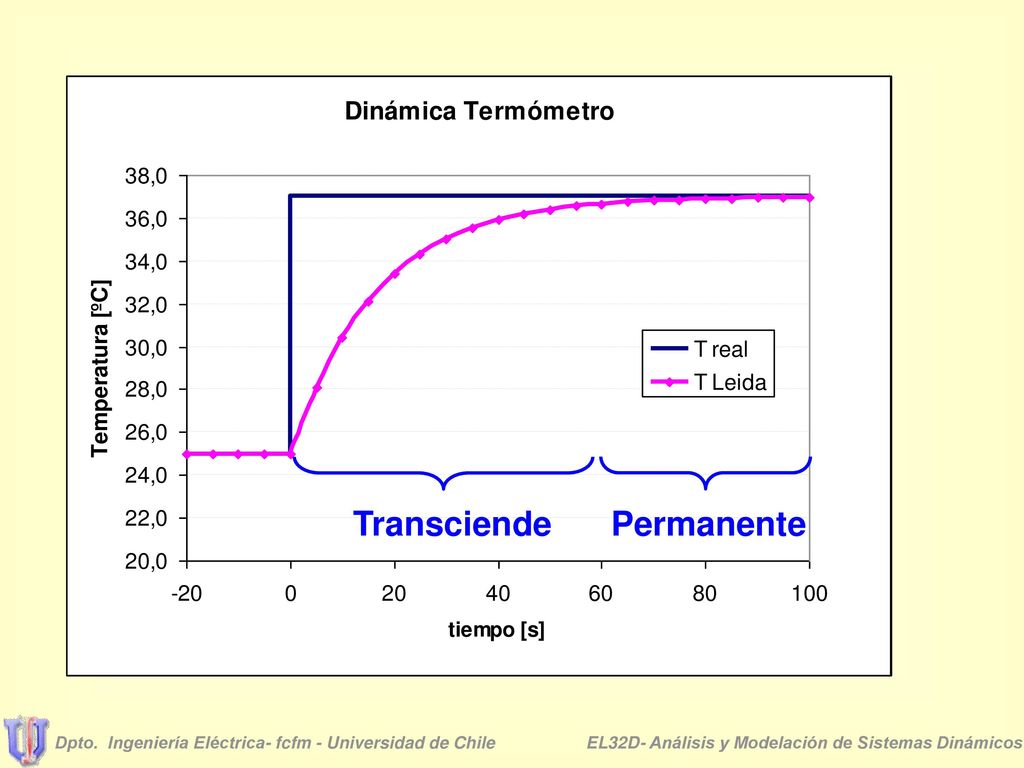 Dinámica Termómetro

38,0
36,0
34,0
32,0
30,0
28,0
26,0
24,0
22,0
20,0

Temperatura [ºC]

T real
T Leida

Transciende
Permanente

-20
0
20
40
60
80
100

tiempo [s]

Dpto. Ingeniería Eléctrica- fcfm - Universidad de Chile
EL32D- Análisis y Modelación de Sistemas Dinámicos